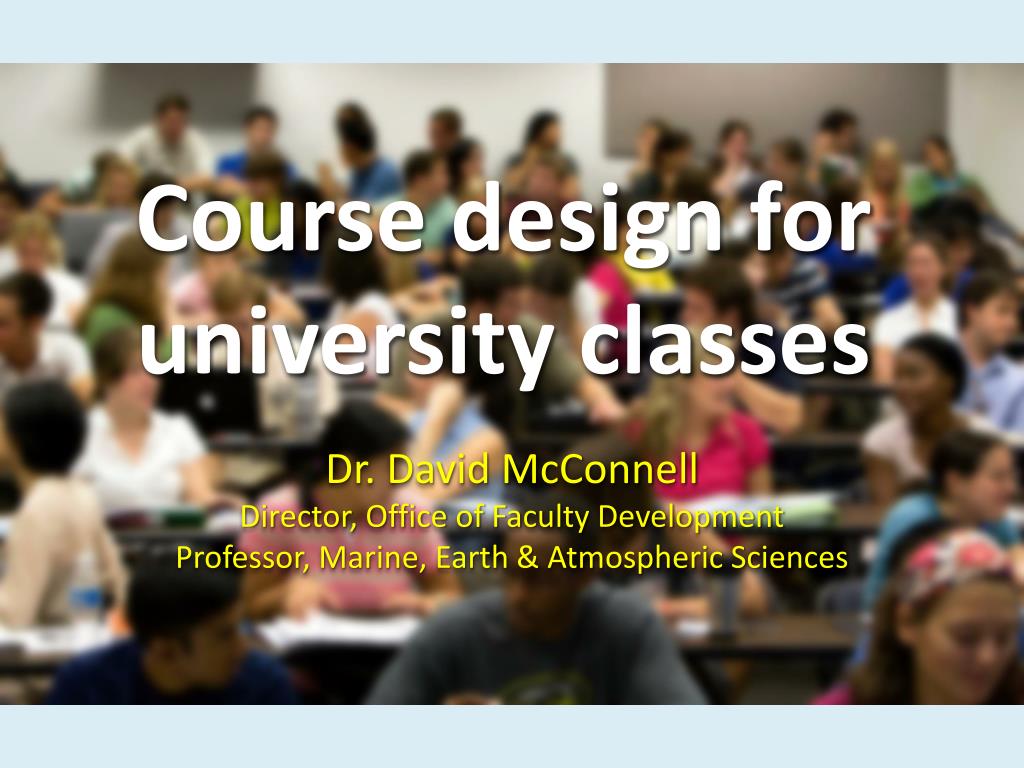 Course design for university classes

Dr. David McConnell
Director, Office of Faculty Development
Professor, Marine, Earth & Atmospheric Sciences